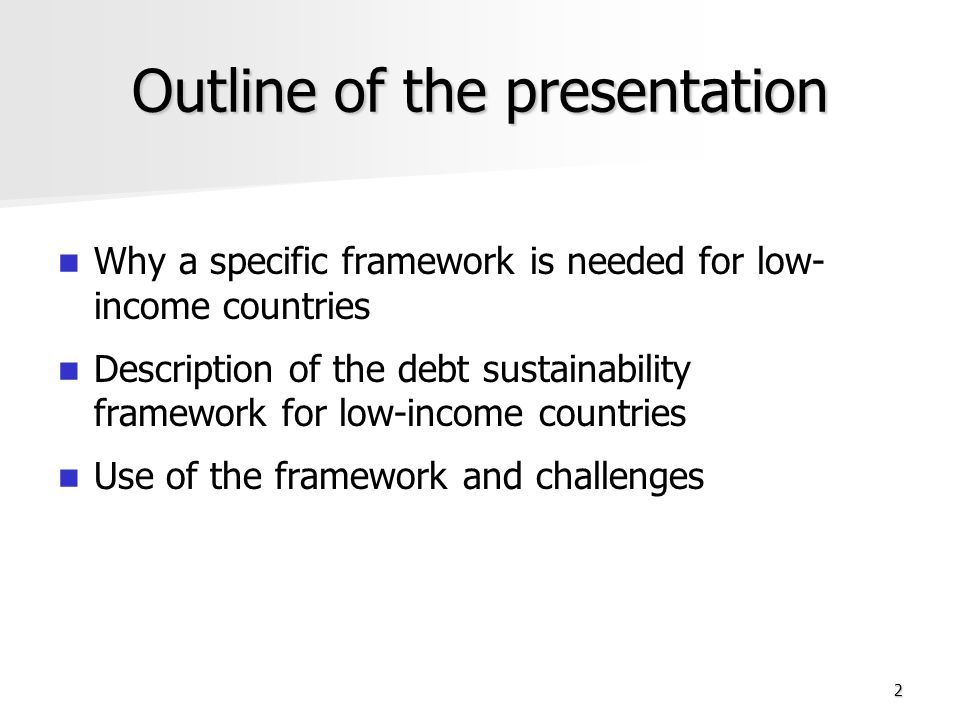 Outline of the presentation

- Why a specific framework is needed for low-income countries
- Description of the debt sustainability framework for low-income countries
- Use of the framework and challenges

2